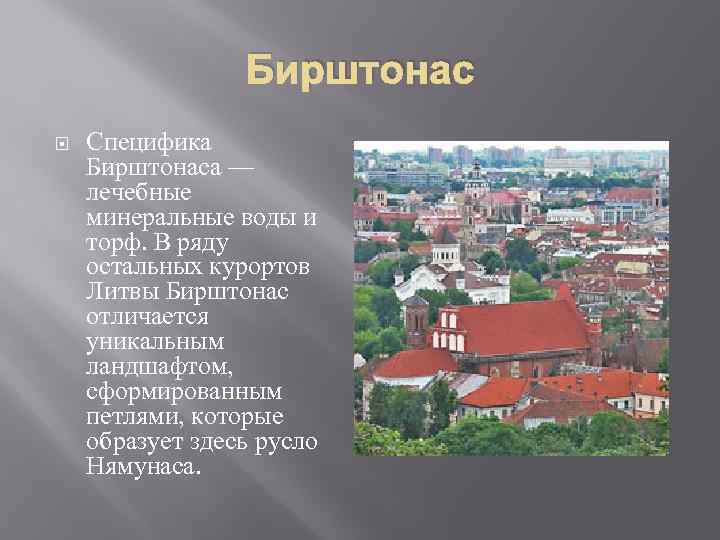 Бирштонас

Специфика Бирштонаса — лечебные минеральные воды и торф. В ряду остальных курортов Литвы Бирштонас отличается уникальным ландшафтом, сформированным петлями, которые образует здесь русло Нямунаса.